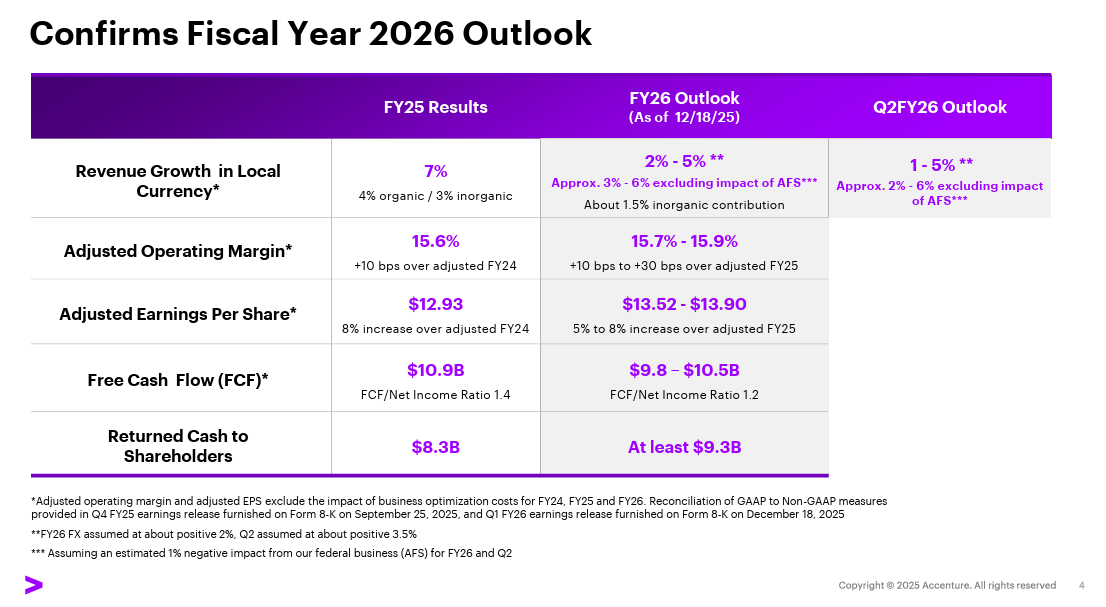 Confirms Fiscal Year 2026 Outlook

| | FY25 Results | FY26 Outlook (As of 12/18/25) | Q2FY26 Outlook |
|---|---|---|---|
| Revenue Growth in Local Currency* | 7% 4% organic / 3% inorganic | 2% - 5% ** Approx. 3% - 6% excluding impact of AFS*** About 1.5% inorganic contribution | 1 - 5% ** Approx. 2% - 6% excluding impact of AFS*** |
| Adjusted Operating Margin* | 15.6% +10 bps over adjusted FY24 | 15.7% - 15.9% +10 bps to +30 bps over adjusted FY25 | |
| Adjusted Earnings Per Share* | $12.93 8% increase over adjusted FY24 | $13.52 - $13.90 5% to 8% increase over adjusted FY25 | |
| Free Cash Flow (FCF)* | $10.9B FCF/Net Income Ratio 1.4 | $9.8 – $10.5B FCF/Net Income Ratio 1.2 | |
| Returned Cash to Shareholders | $8.3B | At least $9.3B | |

*Adjusted operating margin and adjusted EPS exclude the impact of business optimization costs for FY24, FY25 and FY26. Reconciliation of GAAP to Non-GAAP measures provided in Q4 FY25 earnings release furnished on Form 8-K on September 25, 2025, and Q1 FY26 earnings release furnished on Form 8-K on December 18, 2025

**FY26 FX assumed at about positive 2%, Q2 assumed at about positive 3.5%

*** Assuming an estimated 1% negative impact from our federal business (AFS) for FY26 and Q2

Copyright © 2025 Accenture. All rights reserved 4